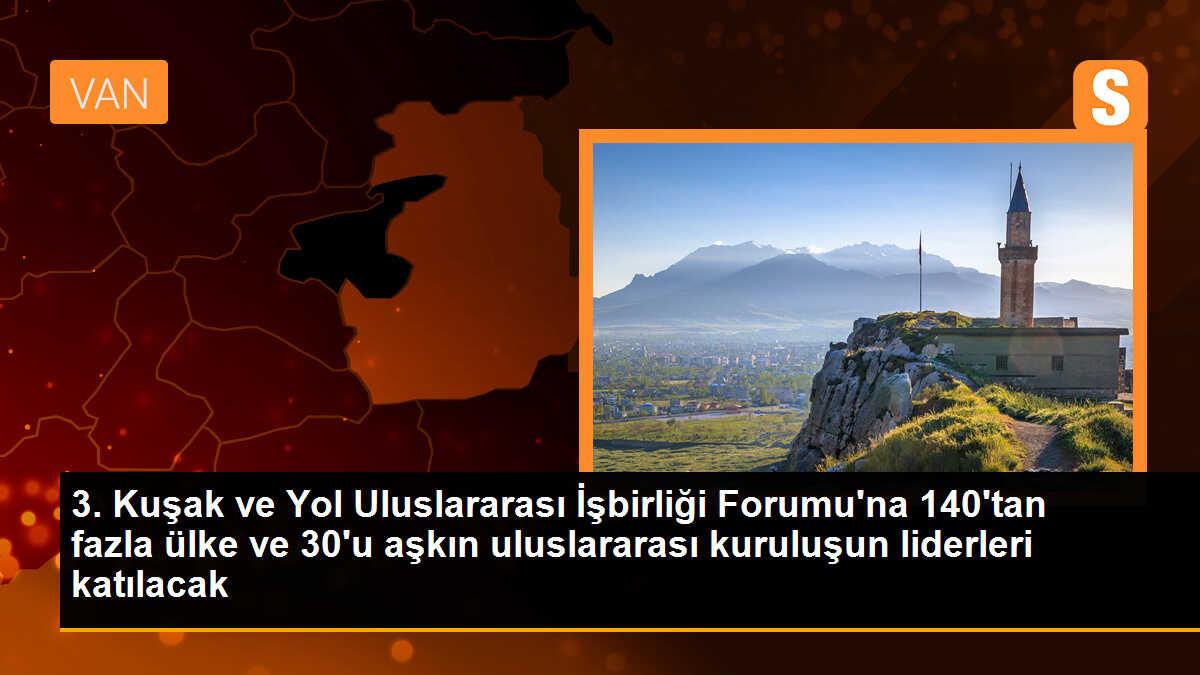 VAN

S

3. Kuşak ve Yol Uluslararası İşbirliği Forumu'na 140'tan fazla ülke ve 30'u aşkın uluslararası kuruluşun liderleri katılacak